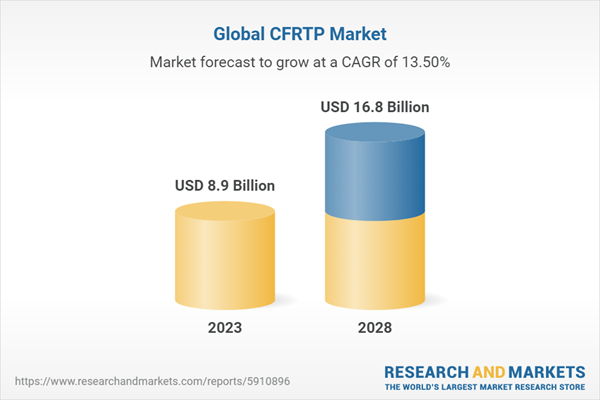 Global CFRTP Market

Market forecast to grow at a CAGR of 13.50%

USD 8.9 Billion

USD 16.8 Billion

2023

2028

https://www.researchandmarkets.com/reports/5910896

RESEARCH AND MARKETS
THE WORLD'S LARGEST MARKET RESEARCH STORE